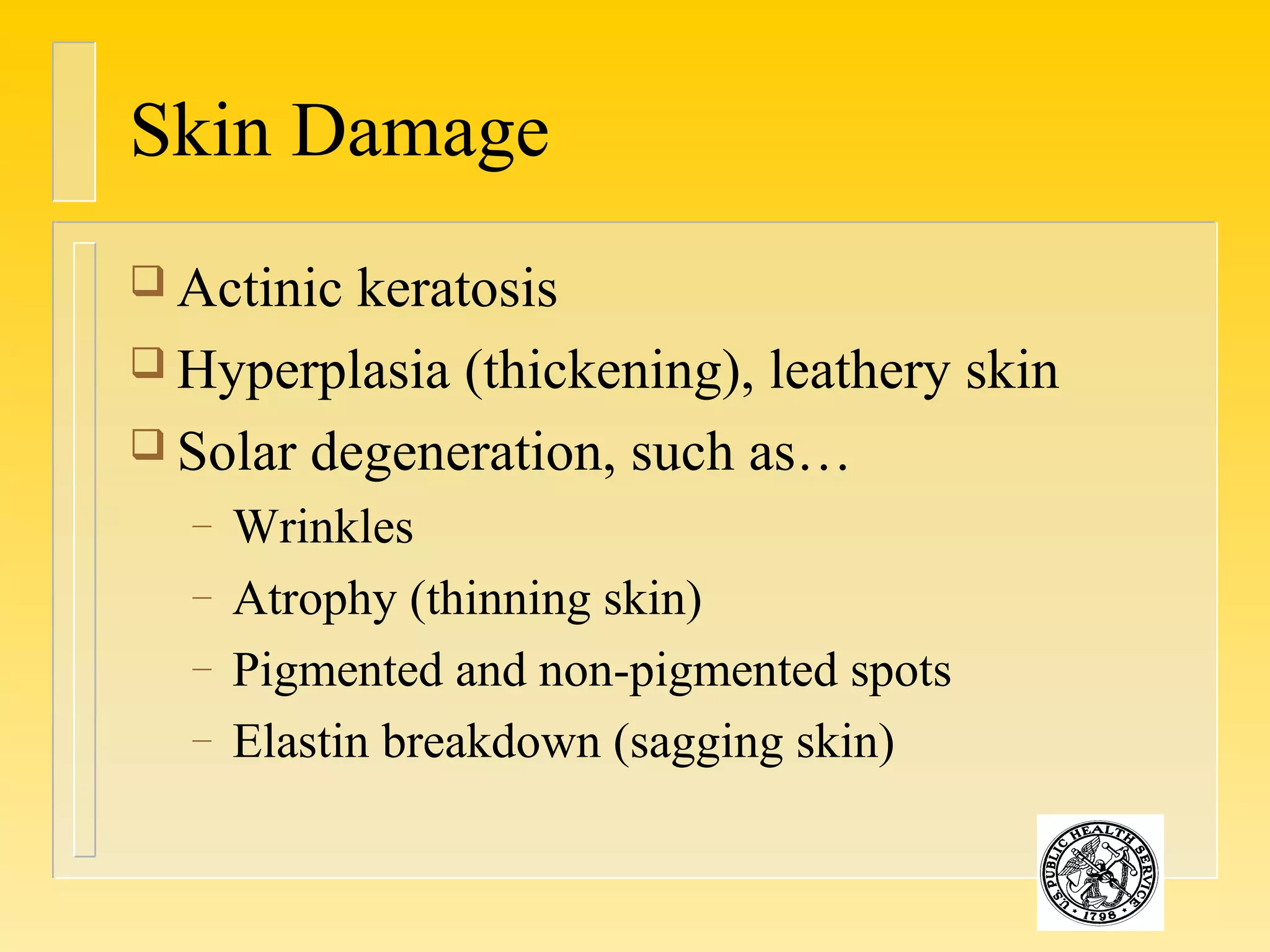 Skin Damage

❑ Actinic keratosis

❑ Hyperplasia (thickening), leathery skin

❑ Solar degeneration, such as…

– Wrinkles

– Atrophy (thinning skin)

– Pigmented and non-pigmented spots

– Elastin breakdown (sagging skin)

U.S. PUBLIC HEALTH SERVICE 1798